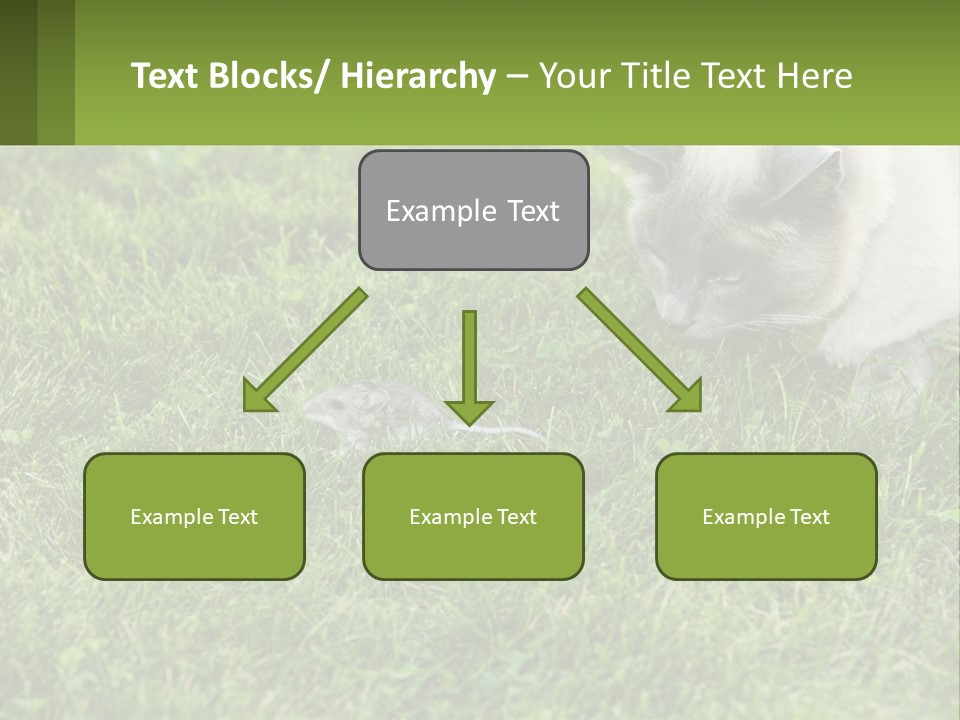 Text Blocks/ Hierarchy – Your Title Text Here

Example Text

Example Text

Example Text

Example Text